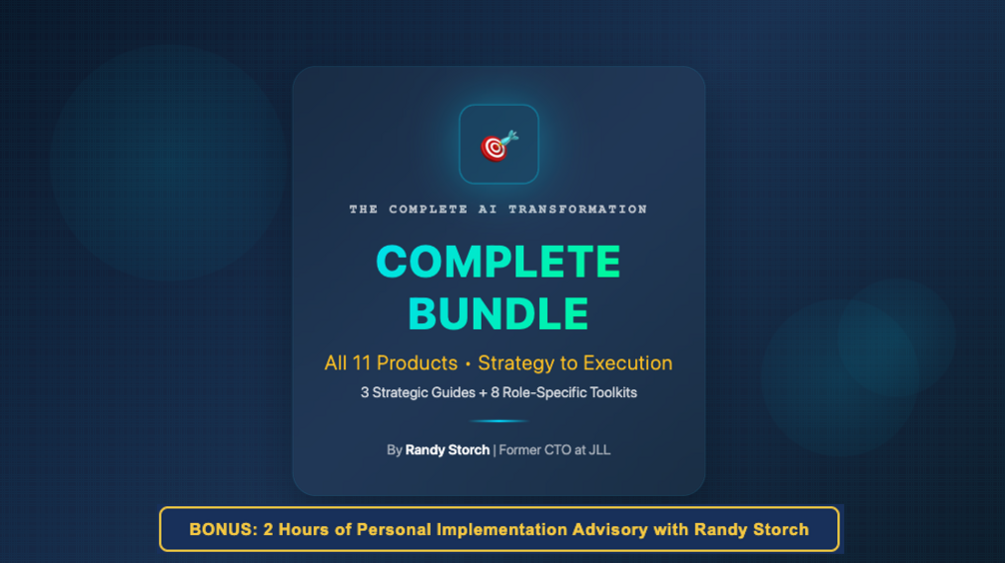 THE COMPLETE AI TRANSFORMATION

COMPLETE BUNDLE

All 11 Products • Strategy to Execution

3 Strategic Guides + 8 Role-Specific Toolkits

By Randy Storch | Former CTO at JLL

BONUS: 2 Hours of Personal Implementation Advisory with Randy Storch